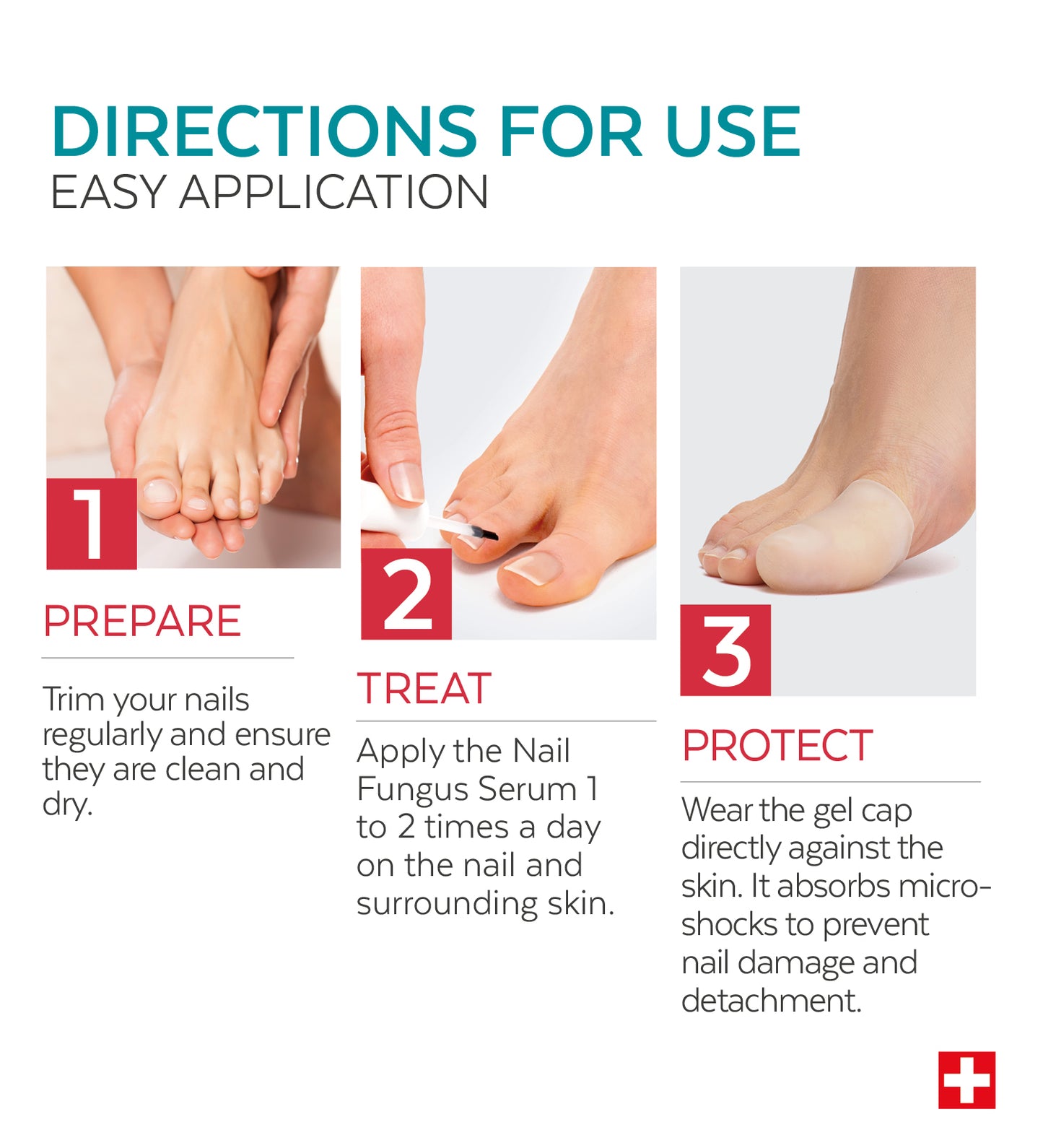 DIRECTIONS FOR USE
EASY APPLICATION

1

PREPARE

Trim your nails regularly and ensure they are clean and dry.

2

TREAT

Apply the Nail Fungus Serum 1 to 2 times a day on the nail and surrounding skin.

3

PROTECT

Wear the gel cap directly against the skin. It absorbs micro-shocks to prevent nail damage and detachment.